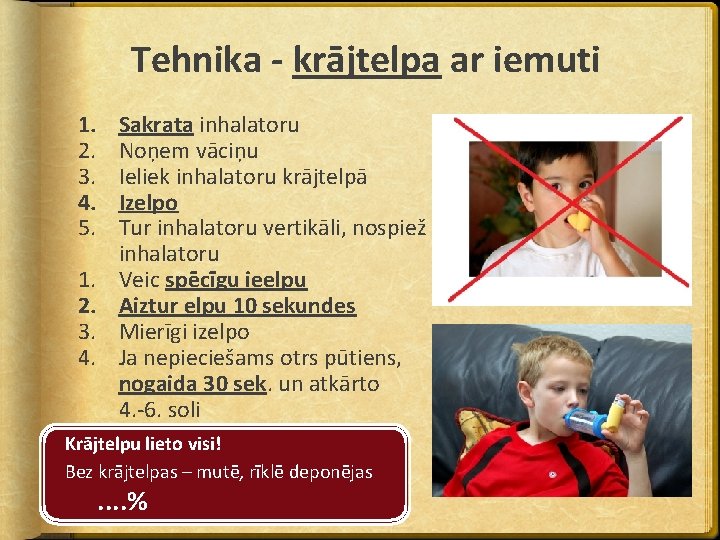 Tehnika - krājtelpa ar iemuti

1. Sakrata inhalatoru
2. Noņem vāciņu
3. Ieliek inhalatoru krājtelpā
4. Izelpo
5. Tur inhalatoru vertikāli, nospiež inhalatoru
1. Veic spēcīgu ieelpu
2. Aiztur elpu 10 sekundes
3. Mierīgi izelpo
4. Ja nepieciešams otrs pūtiens, nogaida 30 sek. un atkārto 4.-6. soli

Krājtelpu lieto visi!
Bez krājtelpas – mutē, rīklē deponējas ....%